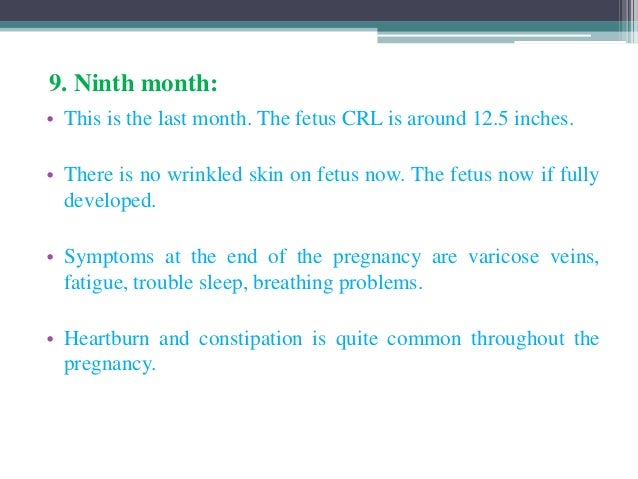 9. Ninth month:

• This is the last month. The fetus CRL is around 12.5 inches.

• There is no wrinkled skin on fetus now. The fetus now if fully developed.

• Symptoms at the end of the pregnancy are varicose veins, fatigue, trouble sleep, breathing problems.

• Heartburn and constipation is quite common throughout the pregnancy.